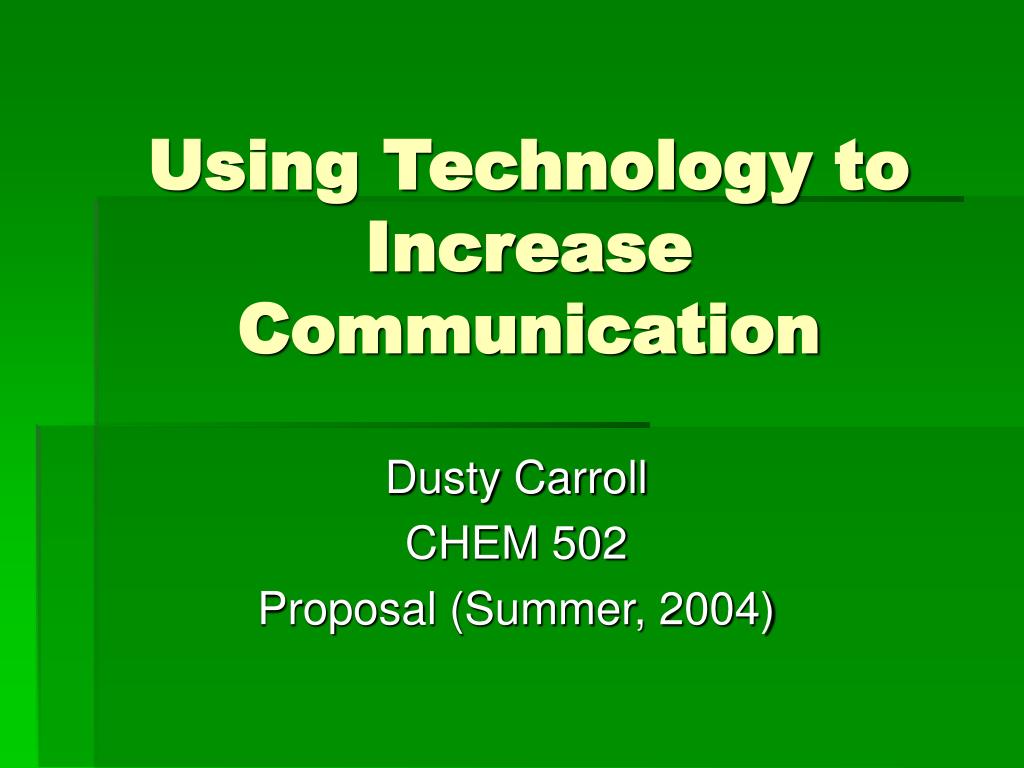 Using Technology to Increase Communication

Dusty Carroll
CHEM 502
Proposal (Summer, 2004)